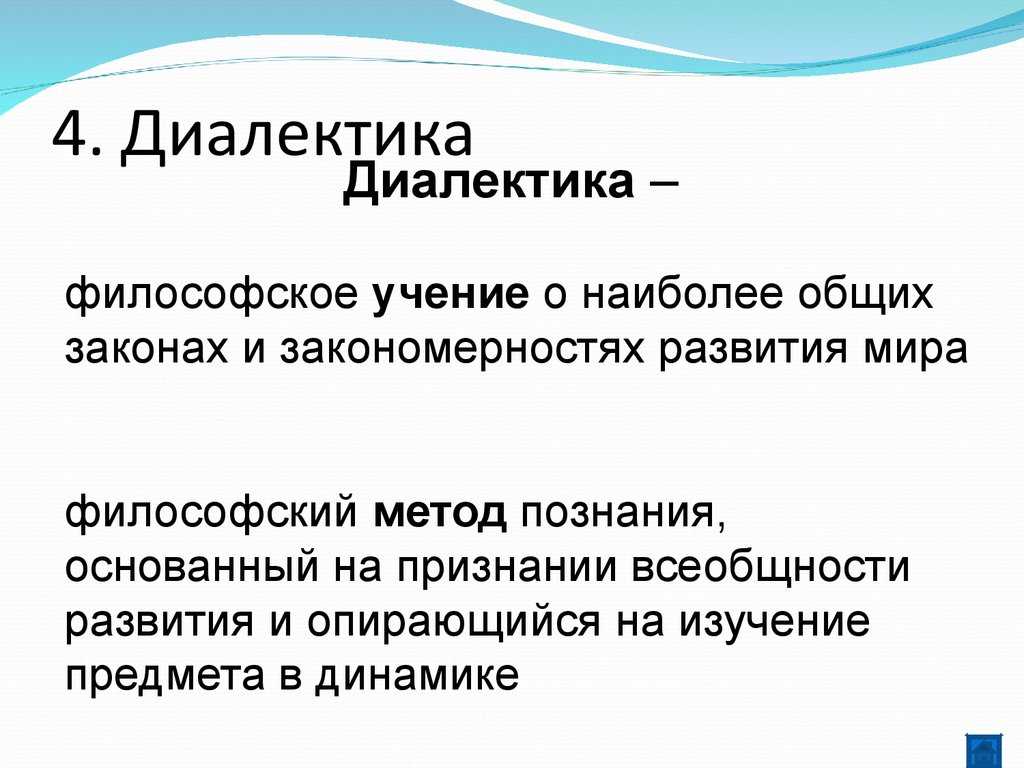 4. Диалектика

Диалектика –

философское учение о наиболее общих законах и закономерностях развития мира

философский метод познания, основанный на признании всеобщности развития и опирающийся на изучение предмета в динамике